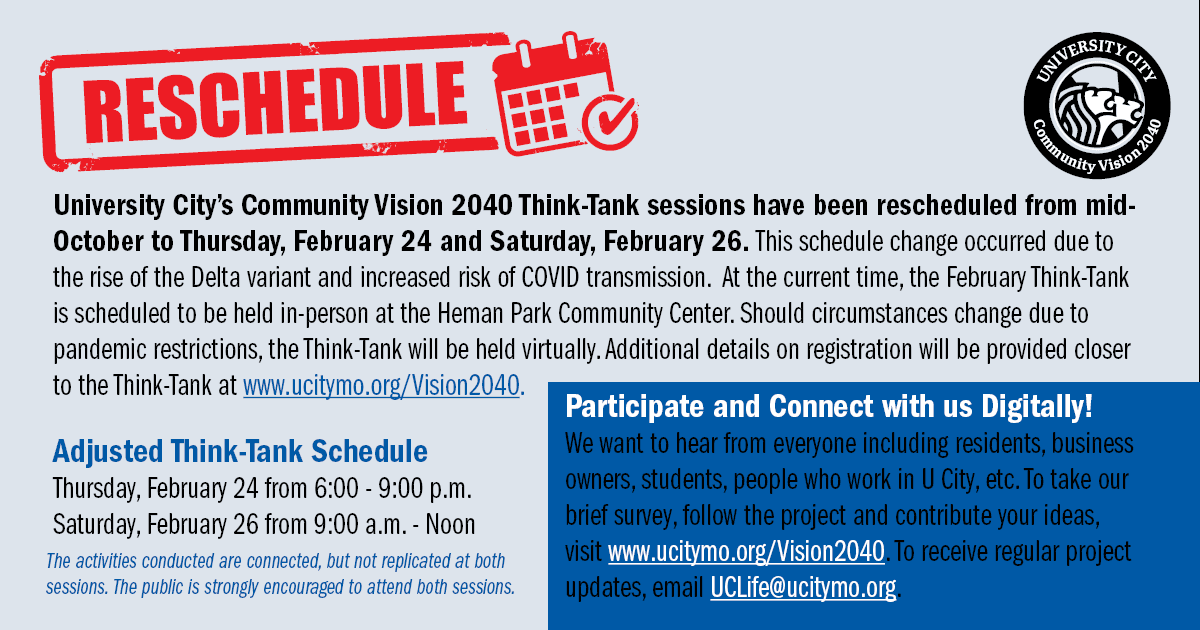 RESCHEDULE

UNIVERSITY CITY
Community Vision 2040

University City's Community Vision 2040 Think-Tank sessions have been rescheduled from mid-October to Thursday, February 24 and Saturday, February 26. This schedule change occurred due to the rise of the Delta variant and increased risk of COVID transmission. At the current time, the February Think-Tank is scheduled to be held in-person at the Heman Park Community Center. Should circumstances change due to pandemic restrictions, the Think-Tank will be held virtually. Additional details on registration will be provided closer to the Think-Tank at www.ucitymo.org/Vision2040.

Adjusted Think-Tank Schedule
Thursday, February 24 from 6:00 - 9:00 p.m.
Saturday, February 26 from 9:00 a.m. - Noon
The activities conducted are connected, but not replicated at both sessions. The public is strongly encouraged to attend both sessions.

Participate and Connect with us Digitally!
We want to hear from everyone including residents, business owners, students, people who work in U City, etc. To take our brief survey, follow the project and contribute your ideas, visit www.ucitymo.org/Vision2040. To receive regular project updates, email UCLife@ucitymo.org.